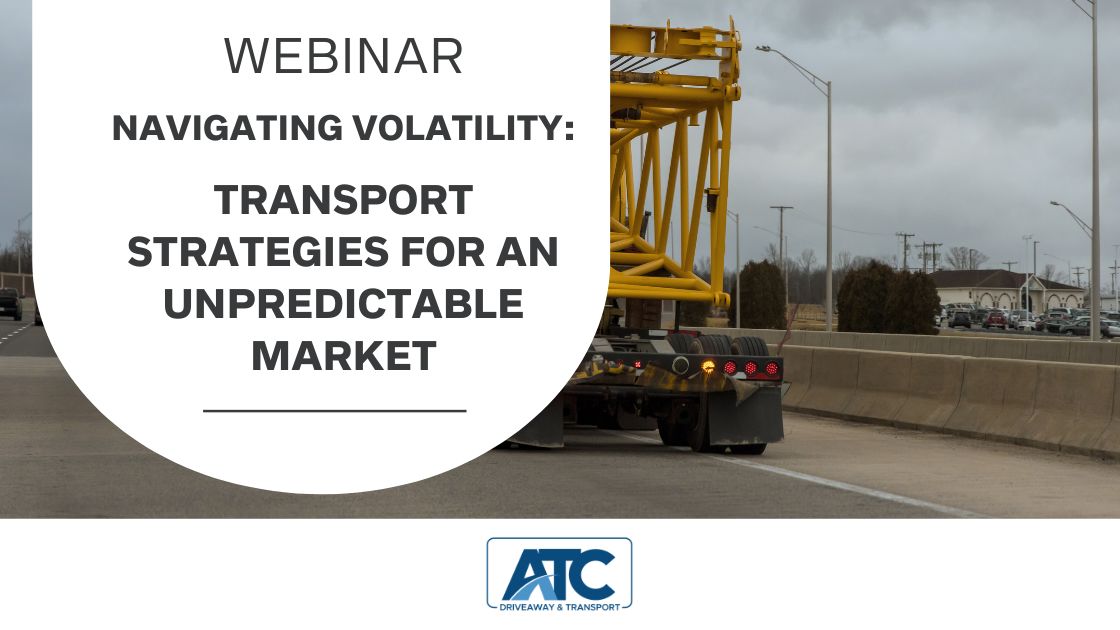 WEBINAR

NAVIGATING VOLATILITY:

TRANSPORT STRATEGIES FOR AN UNPREDICTABLE MARKET

ATC
DRIVEAWAY & TRANSPORT